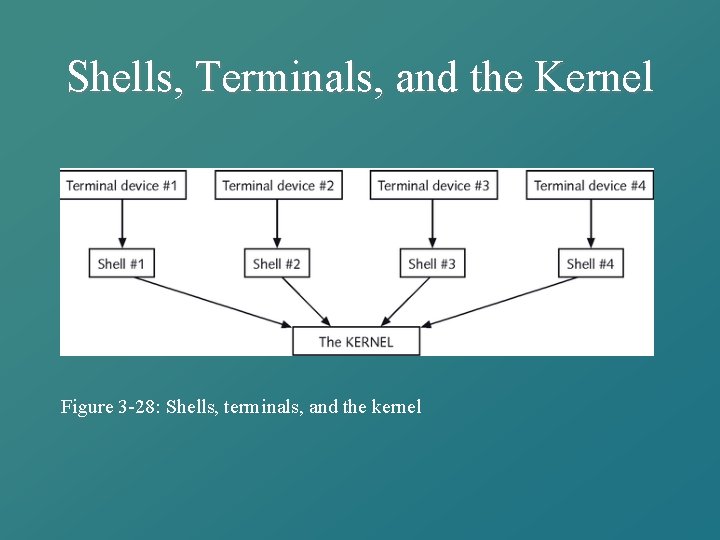 Shells, Terminals, and the Kernel

Terminal device #1

Terminal device #2

Terminal device #3

Terminal device #4

Shell #1

Shell #2

Shell #3

Shell #4

The KERNEL

Figure 3-28: Shells, terminals, and the kernel